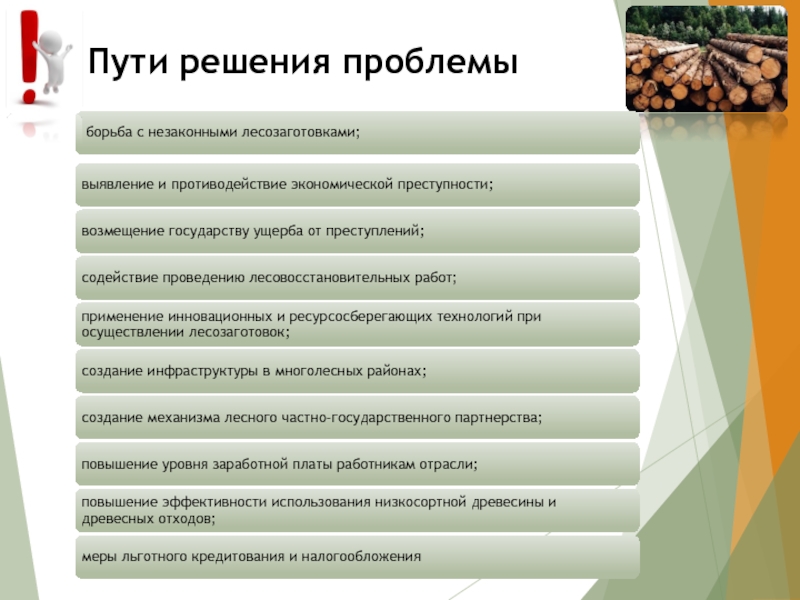 Пути решения проблемы

борьба с незаконными лесозаготовками;

выявление и противодействие экономической преступности;

возмещение государству ущерба от преступлений;

содействие проведению лесовосстановительных работ;

применение инновационных и ресурсосберегающих технологий при осуществлении лесозаготовок;

создание инфраструктуры в многолесных районах;

создание механизма лесного частно-государственного партнерства;

повышение уровня заработной платы работникам отрасли;

повышение эффективности использования низкосортной древесины и древесных отходов;

меры льготного кредитования и налогообложения